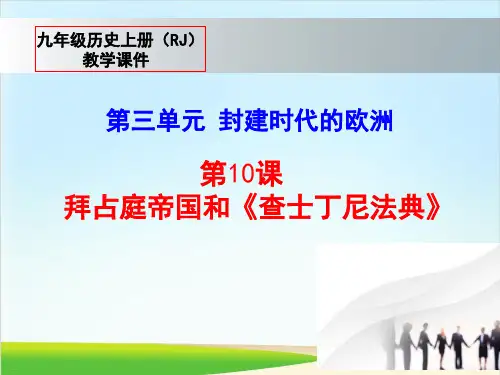 九年级历史上册（RJ）
教学课件

第三单元 封建时代的欧洲

第10课
拜占庭帝国和《查士丁尼法典》